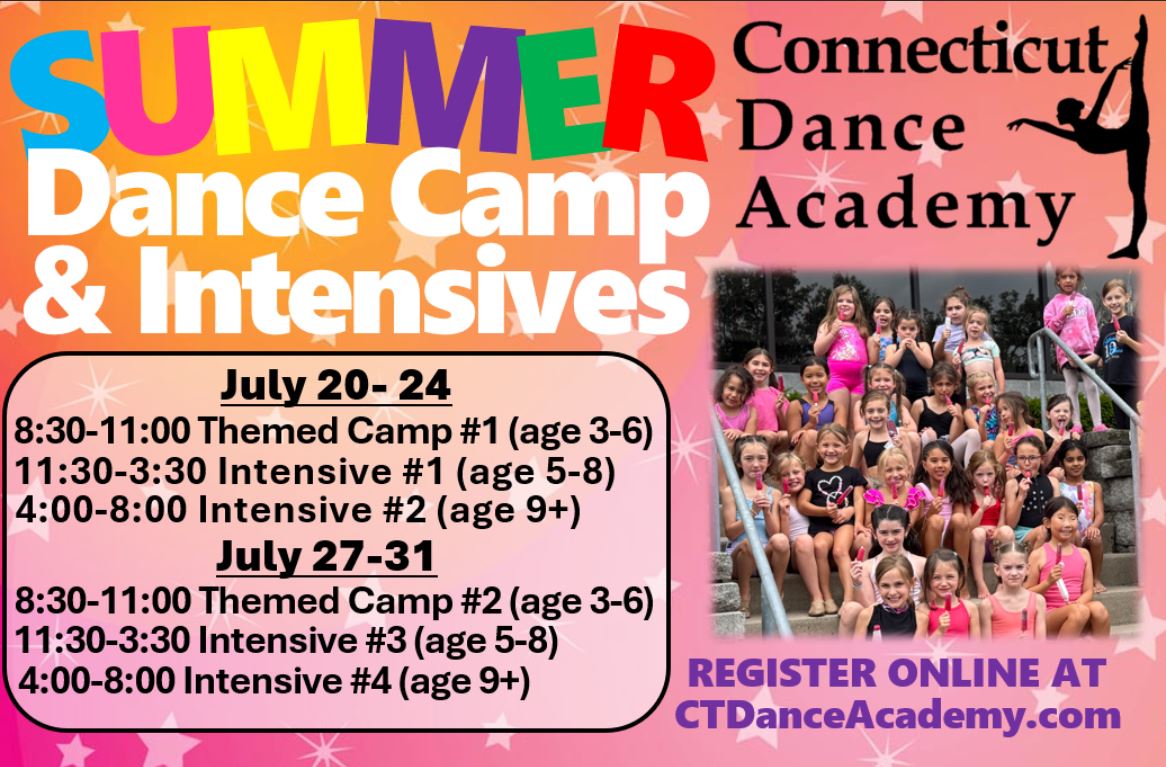 SUMMER
Dance Camp
& Intensives

Connecticut
Dance
Academy

July 20- 24
8:30-11:00 Themed Camp #1 (age 3-6)
11:30-3:30 Intensive #1 (age 5-8)
4:00-8:00 Intensive #2 (age 9+)

July 27-31
8:30-11:00 Themed Camp #2 (age 3-6)
11:30-3:30 Intensive #3 (age 5-8)
4:00-8:00 Intensive #4 (age 9+)

REGISTER ONLINE AT
CTDanceAcademy.com